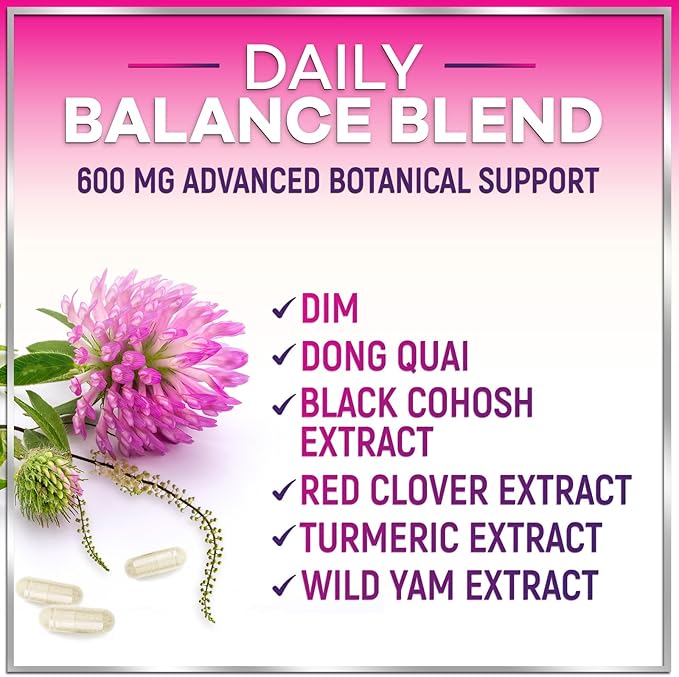 DAILY BALANCE BLEND

600 MG ADVANCED BOTANICAL SUPPORT

✓ DIM
✓ DONG QUAI
✓ BLACK COHOSH EXTRACT
✓ RED CLOVER EXTRACT
✓ TURMERIC EXTRACT
✓ WILD YAM EXTRACT